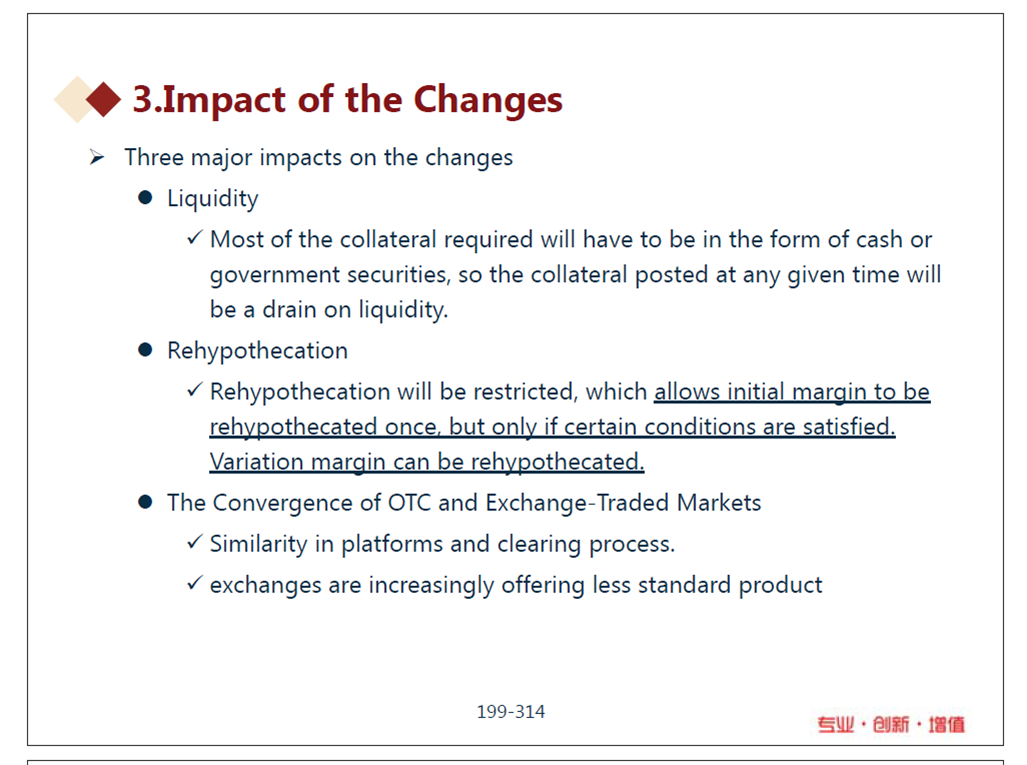 3.Impact of the Changes

➢ Three major impacts on the changes

● Liquidity

✓ Most of the collateral required will have to be in the form of cash or government securities, so the collateral posted at any given time will be a drain on liquidity.

● Rehypothecation

✓ Rehypothecation will be restricted, which allows initial margin to be rehypothecated once, but only if certain conditions are satisfied. Variation margin can be rehypothecated.

● The Convergence of OTC and Exchange-Traded Markets

✓ Similarity in platforms and clearing process.

✓ exchanges are increasingly offering less standard product

199-314

专业·创新·增值